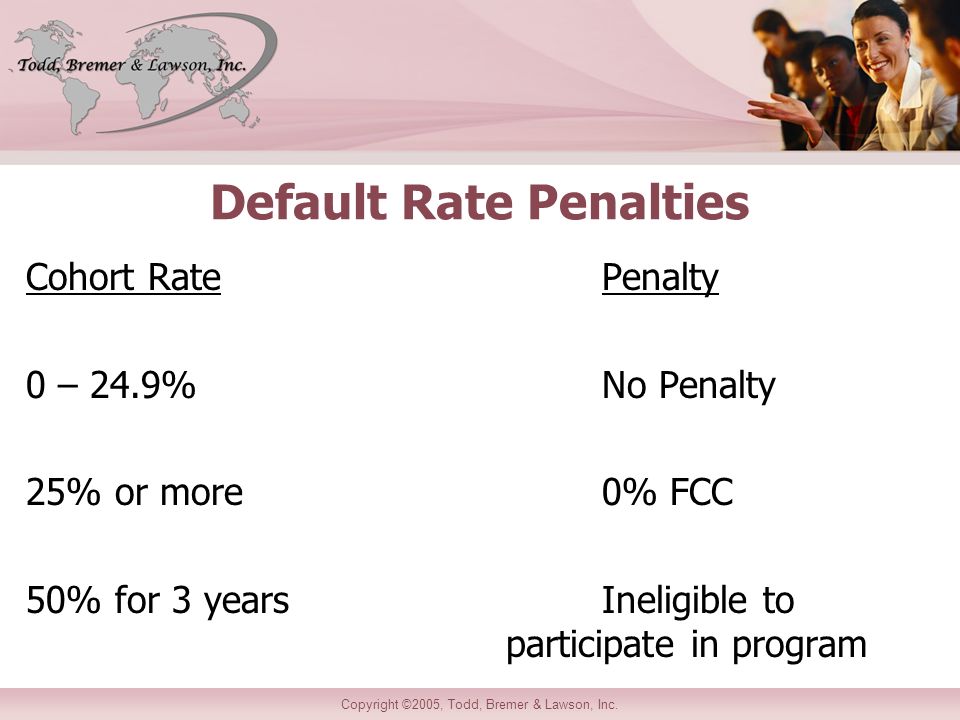 Todd, Bremer & Lawson, Inc.

Default Rate Penalties

| Cohort Rate | Penalty |
|---|---|
| 0 – 24.9% | No Penalty |
| 25% or more | 0% FCC |
| 50% for 3 years | Ineligible to participate in program |

Copyright ©2005, Todd, Bremer & Lawson, Inc.